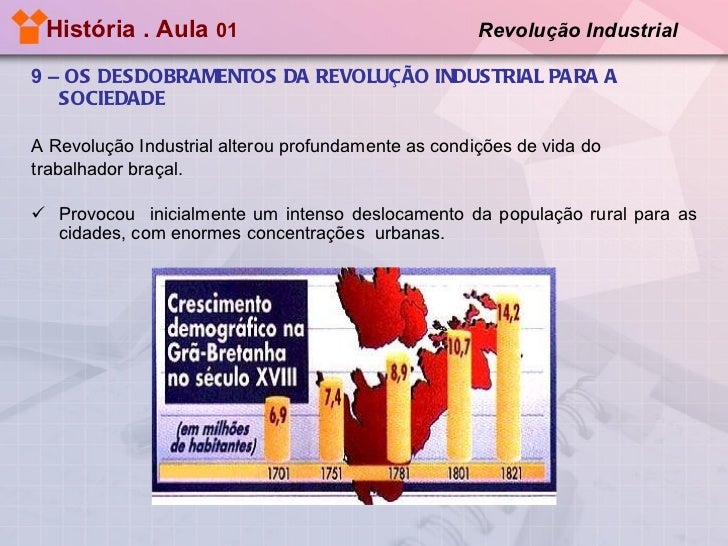 História . Aula 01

Revolução Industrial

9 – OS DESDOBRAMENTOS DA REVOLUÇÃO INDUSTRIAL PARA A SOCIEDADE

A Revolução Industrial alterou profundamente as condições de vida do trabalhador braçal.

✓ Provocou inicialmente um intenso deslocamento da população rural para as cidades, com enormes concentrações urbanas.

Crescimento demográfico na Grã-Bretanha no século XVIII

(em milhões de habitantes)

6,9
7,4
8,9
10,7
14,2

1701
1751
1781
1801
1821